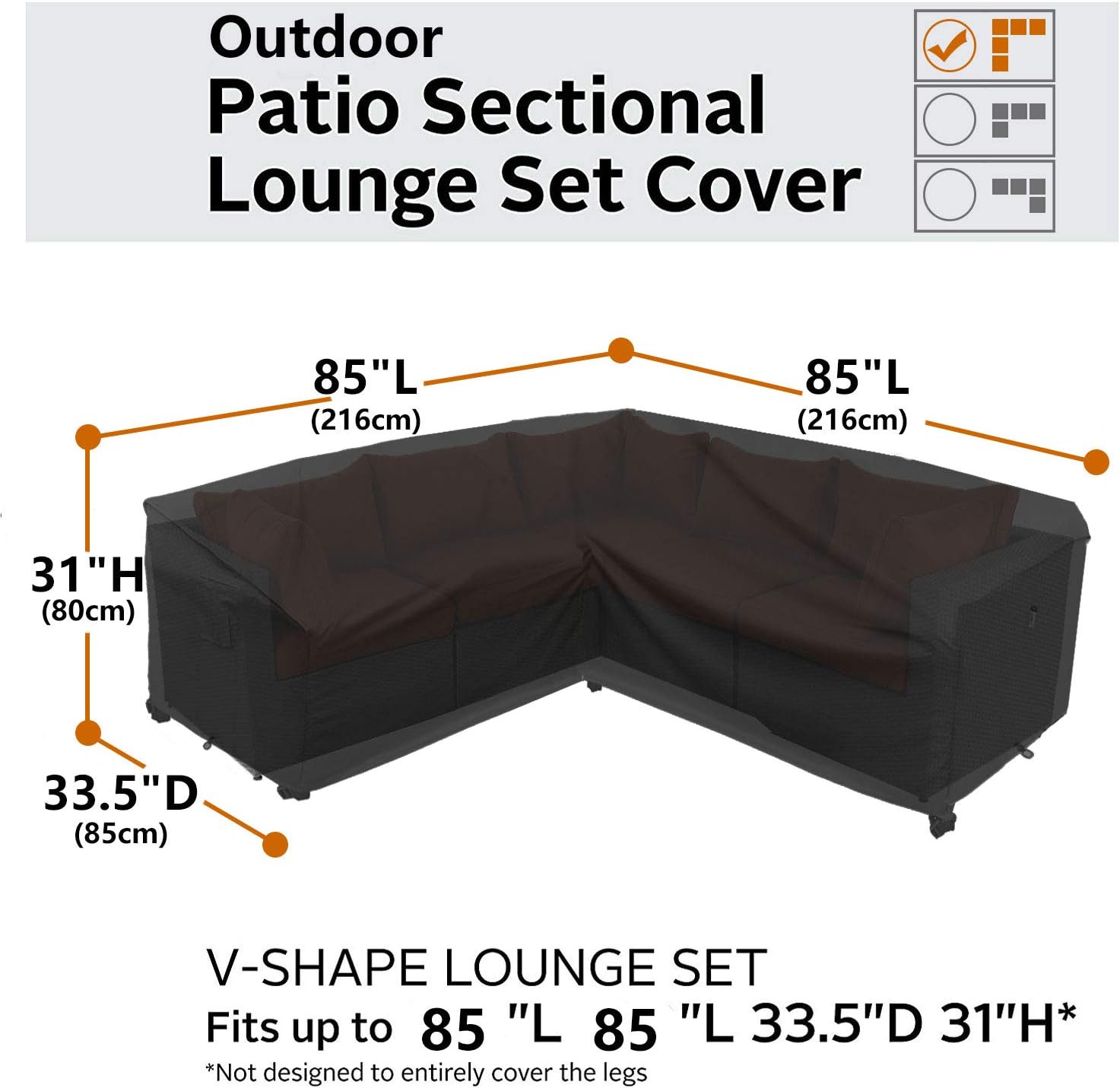 Outdoor
Patio Sectional
Lounge Set Cover

85"L
(216cm)

85"L
(216cm)

31"H
(80cm)

33.5"D
(85cm)

V-SHAPE LOUNGE SET
Fits up to 85 "L 85 "L 33.5"D 31"H*
*Not designed to entirely cover the legs